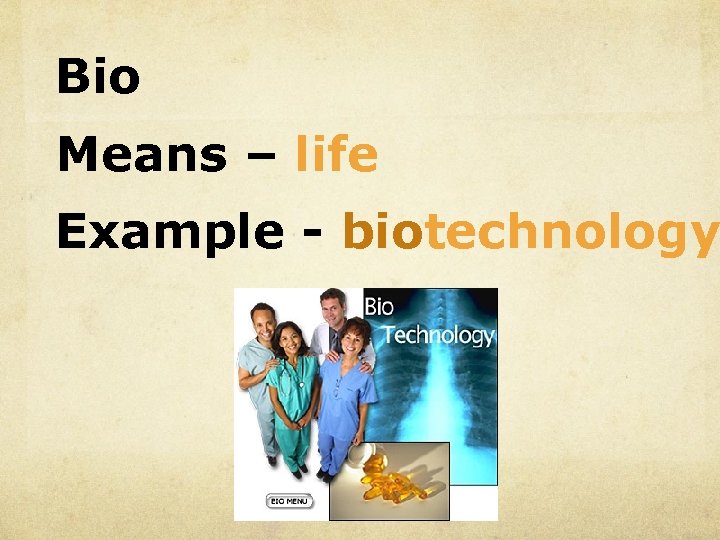 Bio

Means – life

Example - biotechnology

Bio Technology

BIO MENU